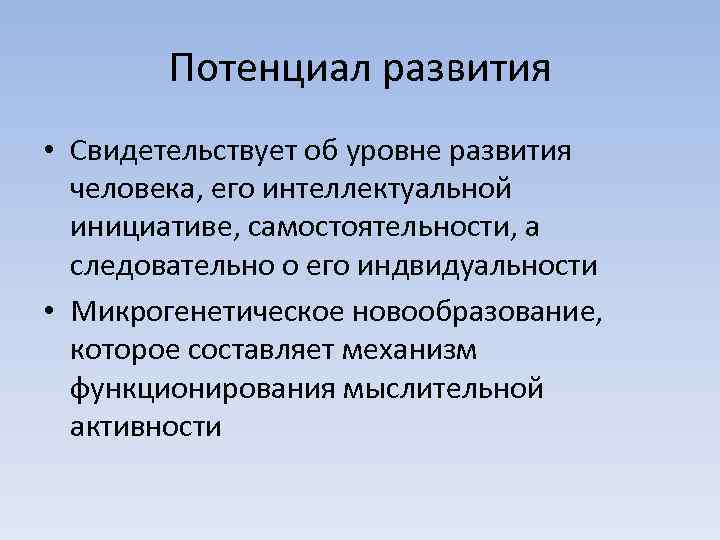 Потенциал развития

• Свидетельствует об уровне развития человека, его интеллектуальной инициативе, самостоятельности, а следовательно о его индвидуальности
• Микрогенетическое новообразование, которое составляет механизм функционирования мыслительной активности